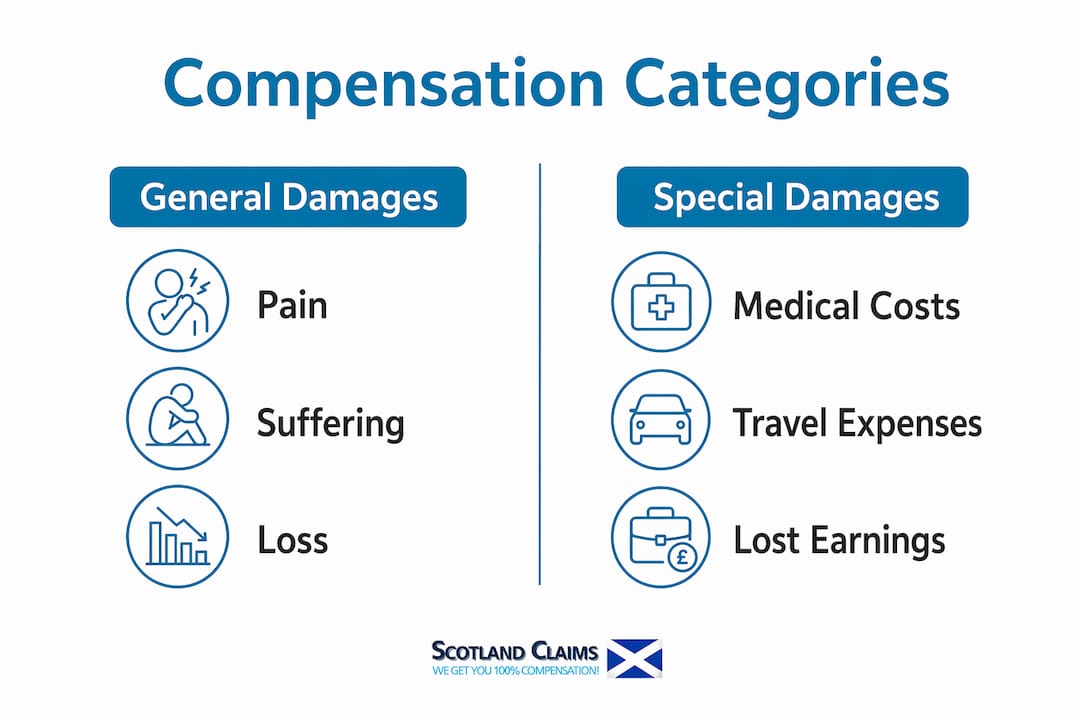 Compensation Categories

General Damages

Pain

Suffering

Loss

Special Damages

Medical Costs

Travel Expenses

Lost Earnings

SCOTLAND CLAIMS
WE GET YOU 100% COMPENSATION!